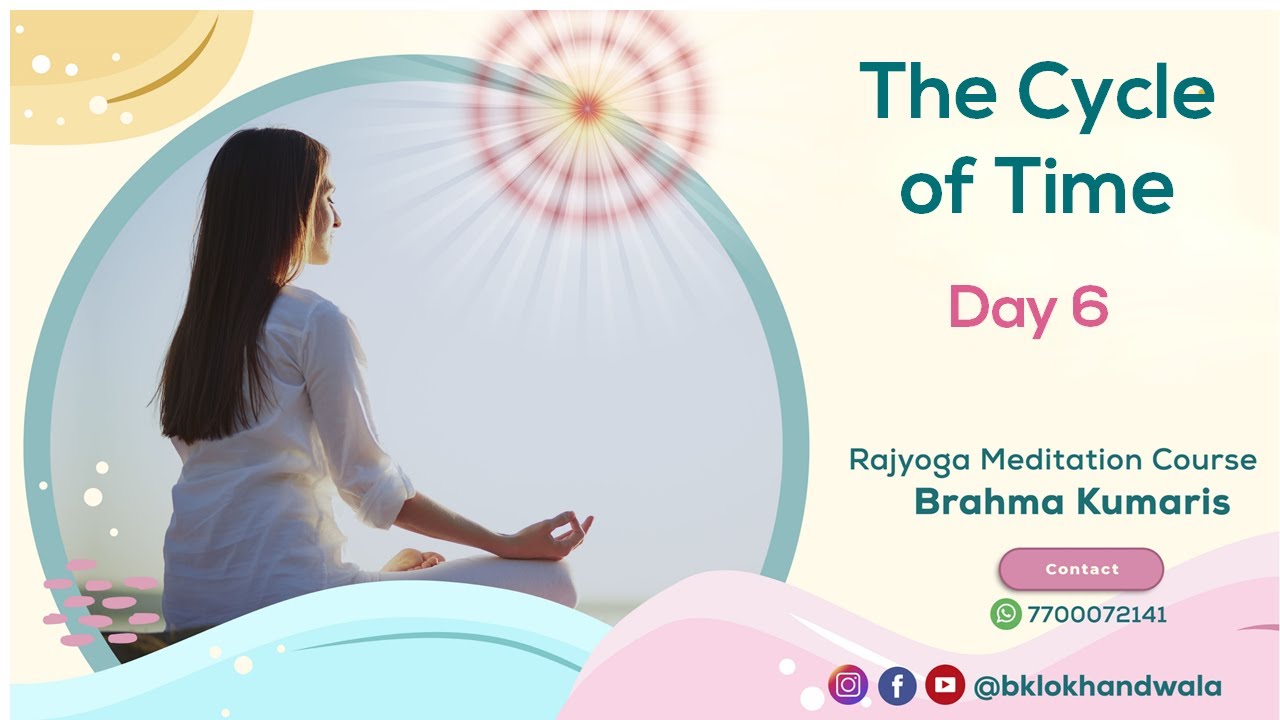 The Cycle of Time

Day 6

Rajyoga Meditation Course
Brahma Kumaris

Contact

7700072141

@bklokhandwala